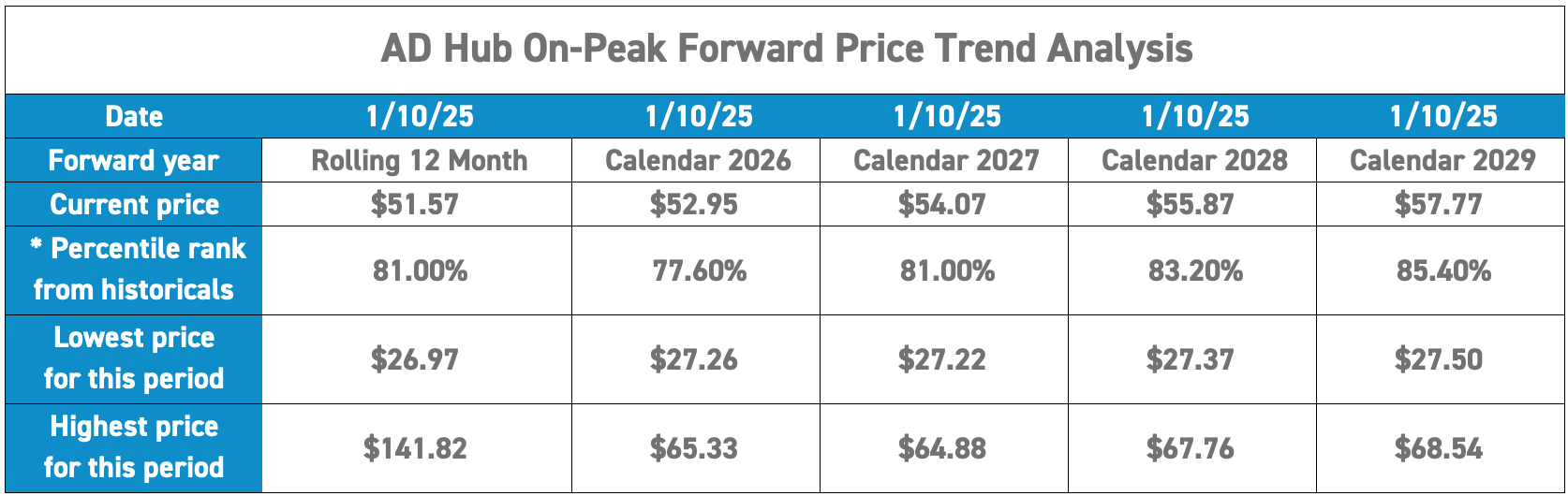 AD Hub On-Peak Forward Price Trend Analysis

| Date | 1/10/25 | 1/10/25 | 1/10/25 | 1/10/25 | 1/10/25 |
|---|---|---|---|---|---|
| Forward year | Rolling 12 Month | Calendar 2026 | Calendar 2027 | Calendar 2028 | Calendar 2029 |
| Current price | \$51.57 | \$52.95 | \$54.07 | \$55.87 | \$57.77 |
| * Percentile rank from historicals | 81.00% | 77.60% | 81.00% | 83.20% | 85.40% |
| Lowest price for this period | \$26.97 | \$27.26 | \$27.22 | \$27.37 | \$27.50 |
| Highest price for this period | \$141.82 | \$65.33 | \$64.88 | \$67.76 | \$68.54 |